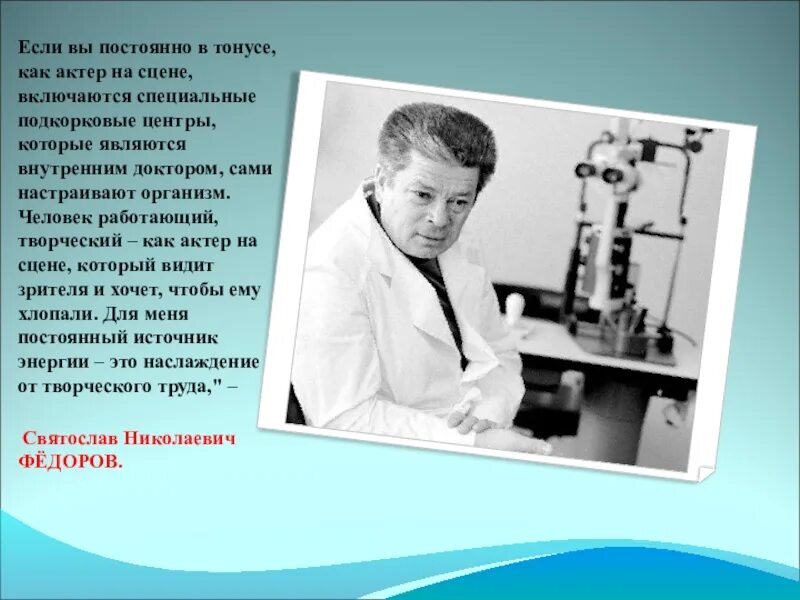 Если вы постоянно в тонусе, как актер на сцене, включаются специальные подкорковые центры, которые являются внутренним доктором, сами настраивают организм. Человек работающий, творческий – как актер на сцене, который видит зрителя и хочет, чтобы ему хлопали. Для меня постоянный источник энергии – это наслаждение от творческого труда," –

Святослав Николаевич ФЁДОРОВ.